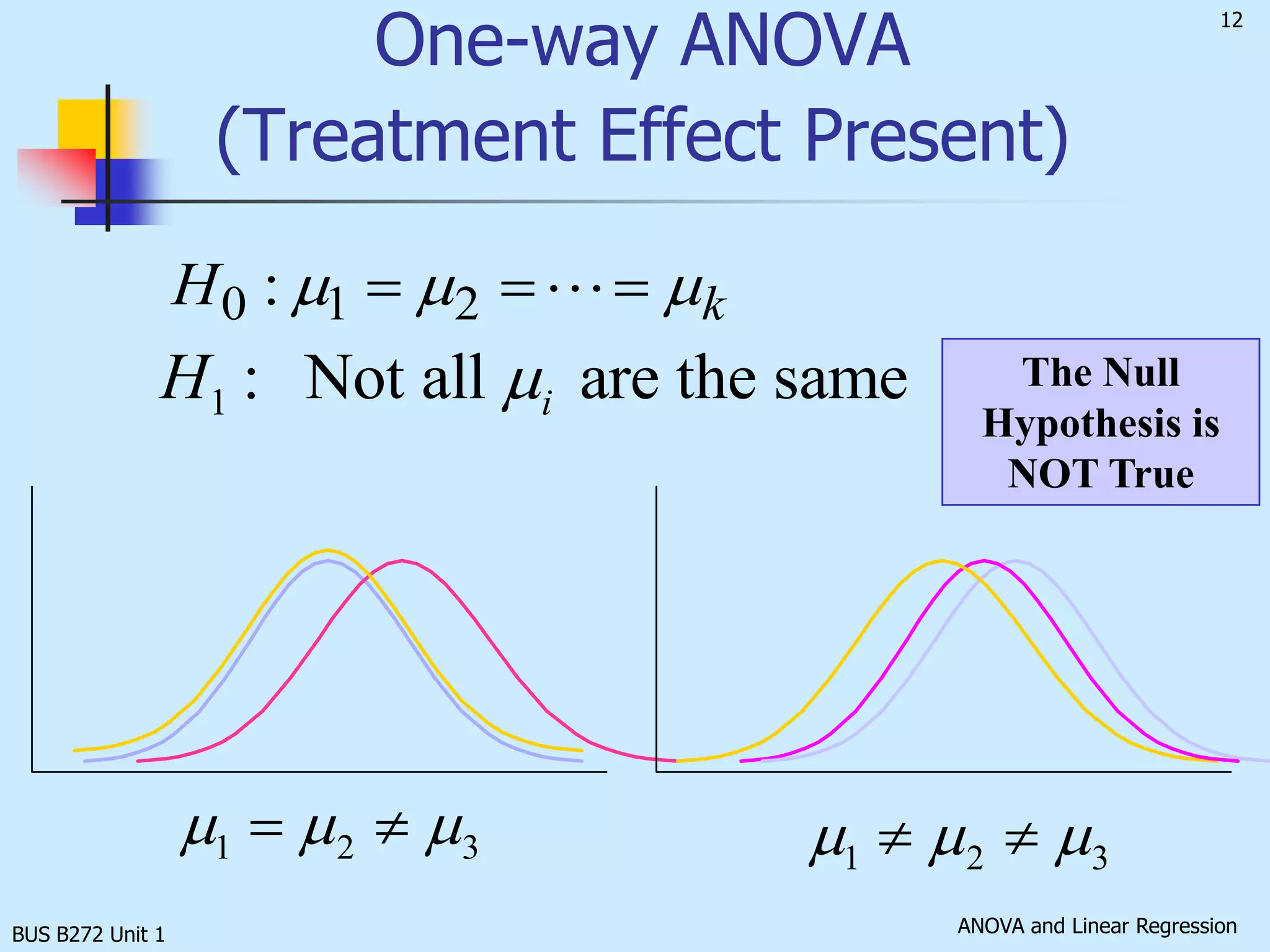 12

One-way ANOVA
(Treatment Effect Present)

$H_0 : \mu_1 = \mu_2 = \cdots = \mu_k$

$H_1 :$ Not all $\mu_i$ are the same

The Null Hypothesis is NOT True

$\mu_1 = \mu_2 \neq \mu_3$

$\mu_1 \neq \mu_2 \neq \mu_3$

BUS B272 Unit 1

ANOVA and Linear Regression